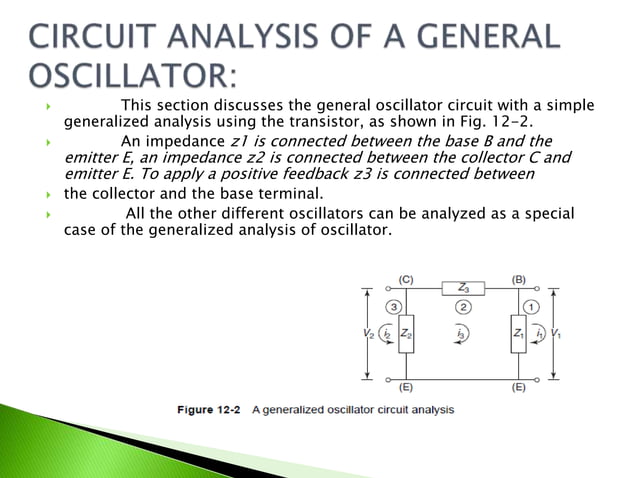 CIRCUIT ANALYSIS OF A GENERAL OSCILLATOR:

This section discusses the general oscillator circuit with a simple generalized analysis using the transistor, as shown in Fig. 12-2.

An impedance z1 is connected between the base B and the emitter E, an impedance z2 is connected between the collector C and emitter E. To apply a positive feedback z3 is connected between

the collector and the base terminal.

All the other different oscillators can be analyzed as a special case of the generalized analysis of oscillator.

(C) $Z_3$ (B)
3 2 1
$V_2$ $i_2$ $Z_2$ $i_3$ $Z_1$ $i_1$ $V_1$
(E) (E)

Figure 12-2 A generalized oscillator circuit analysis